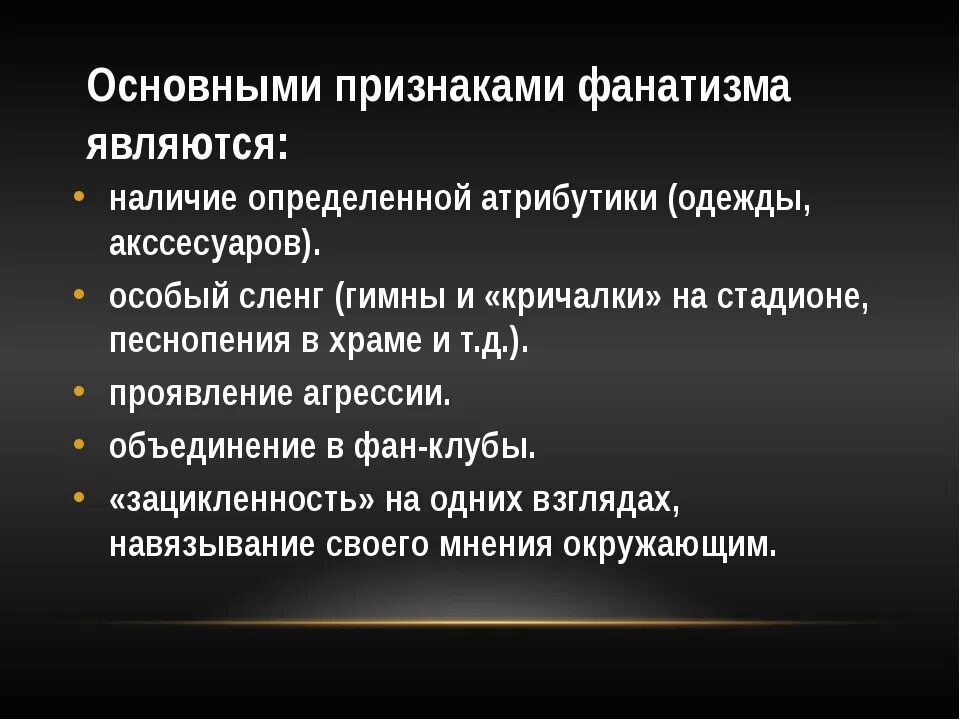 Основными признаками фанатизма являются:

• наличие определенной атрибутики (одежды, акссесуаров).
• особый сленг (гимны и «кричалки» на стадионе, песнопения в храме и т.д.).
• проявление агрессии.
• объединение в фан-клубы.
• «зацикленность» на одних взглядах, навязывание своего мнения окружающим.